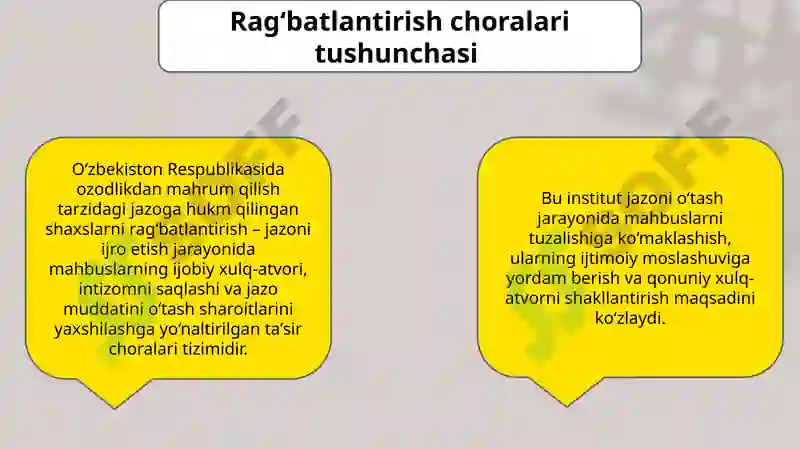 Rag‘batlantirish choralari tushunchasi

O‘zbekiston Respublikasida ozodlikdan mahrum qilish tarzidagi jazoga hukm qilingan shaxslarni rag‘batlantirish – jazoni ijro etish jarayonida mahbuslarning ijobiy xulq-atvori, intizomni saqlashi va jazo muddatini o‘tash sharoitlarini yaxshilashga yo‘naltirilgan ta’sir choralari tizimidir.

Bu institut jazoni o‘tash jarayonida mahbuslarni tuzalishiga ko‘maklashish, ularning ijtimoiy moslashuviga yordam berish va qonuniy xulq-atvorni shakllantirish maqsadini ko‘zlaydi.